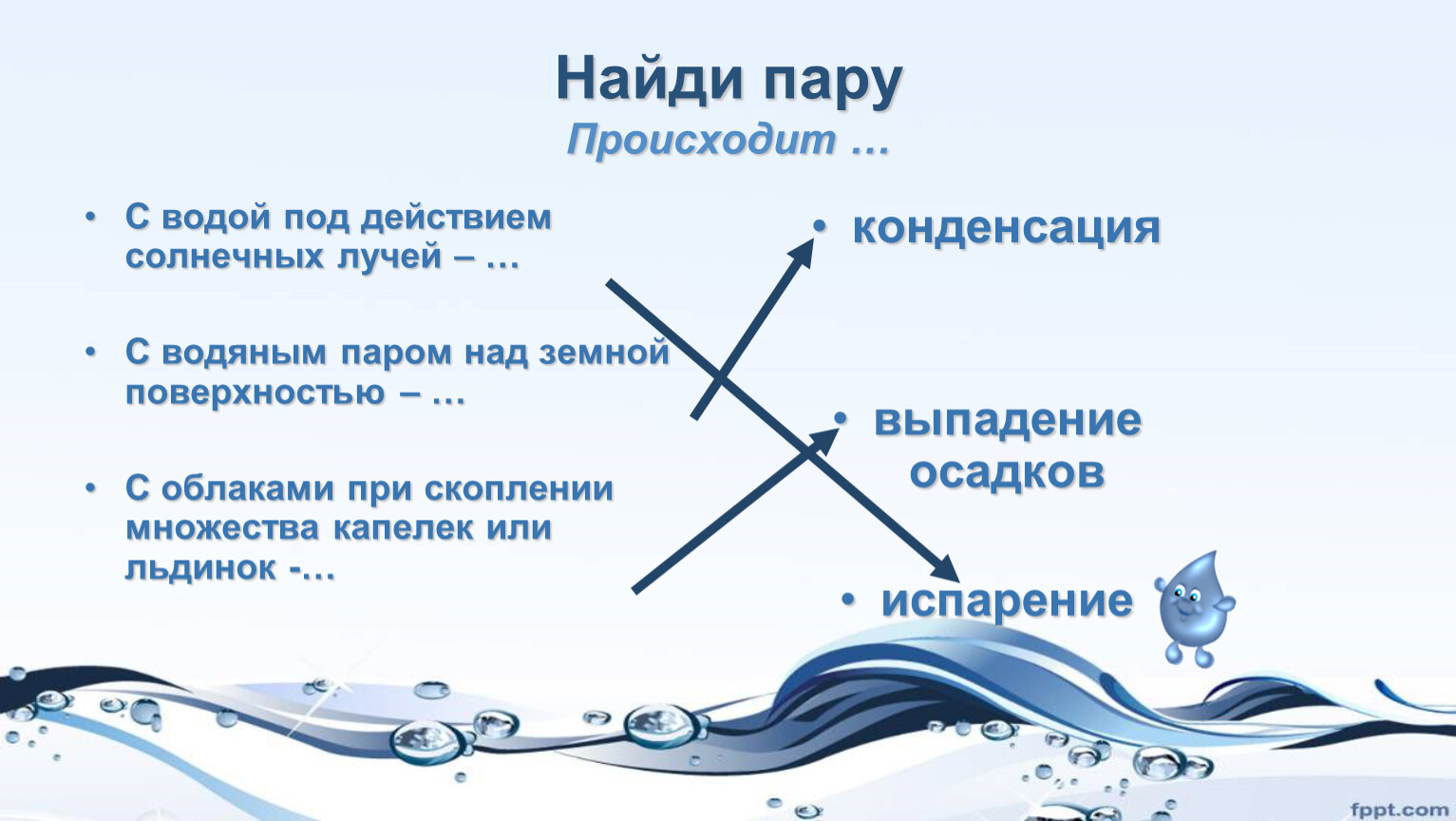 Найди пару
Происходит …

• С водой под действием солнечных лучей – …

• С водяным паром над земной поверхностью – …

• С облаками при скоплении множества капелек или льдинок -…

• конденсация

• выпадение осадков

• испарение

fppt.com